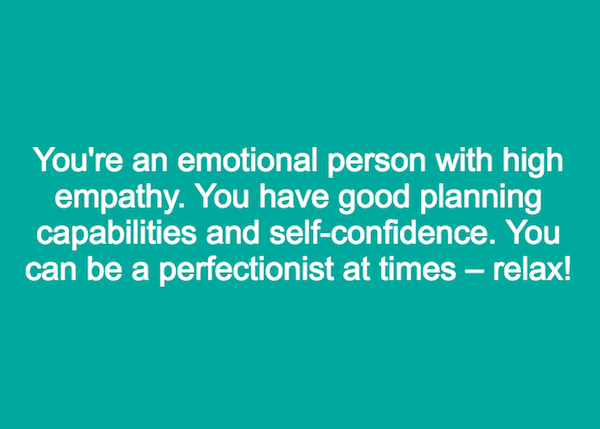 You're an emotional person with high empathy. You have good planning capabilities and self-confidence. You can be a perfectionist at times – relax!